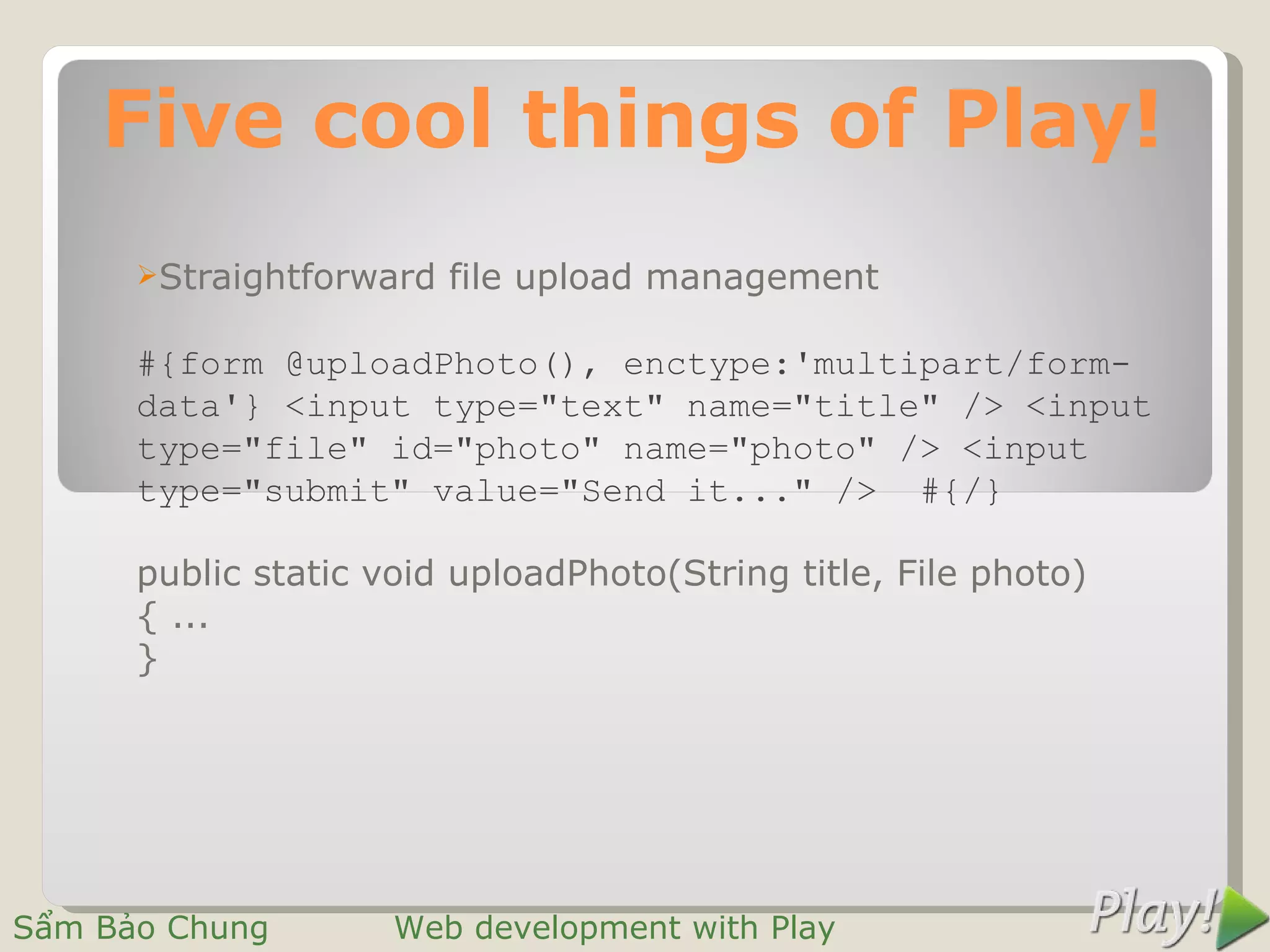 Five cool things of Play!

Straightforward file upload management

#{form @uploadPhoto(), enctype:'multipart/form-data'} <input type="text" name="title" /> <input type="file" id="photo" name="photo" /> <input type="submit" value="Send it..." /> #{/}

public static void uploadPhoto(String title, File photo)
{ ...
}

Sẩm Bảo Chung

Web development with Play

Play!